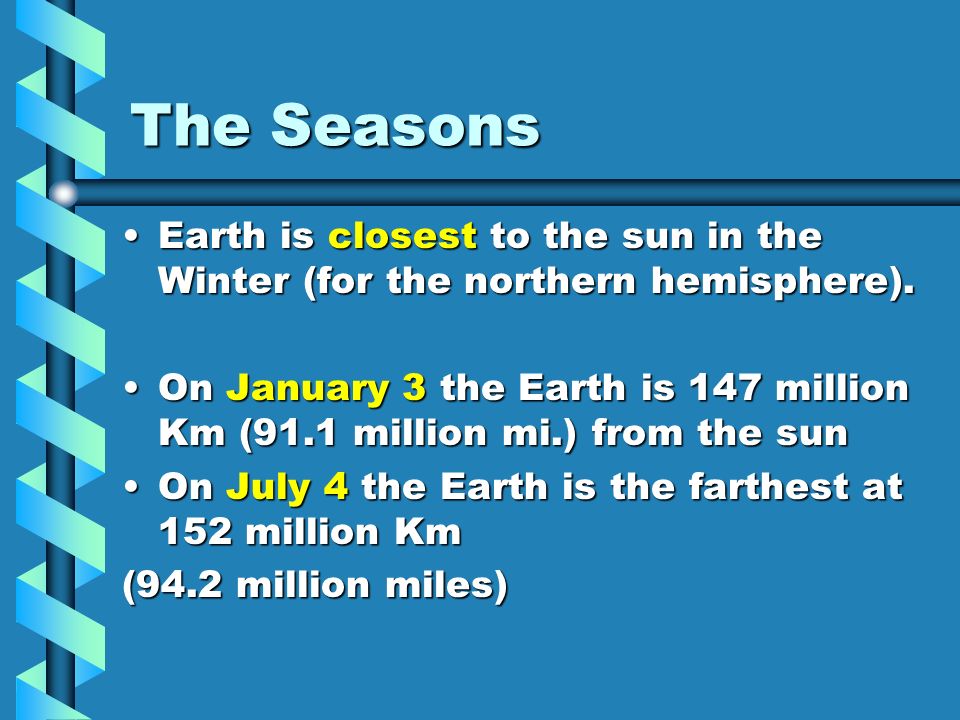 The Seasons

• Earth is closest to the sun in the Winter (for the northern hemisphere).

• On January 3 the Earth is 147 million Km (91.1 million mi.) from the sun

• On July 4 the Earth is the farthest at 152 million Km

(94.2 million miles)